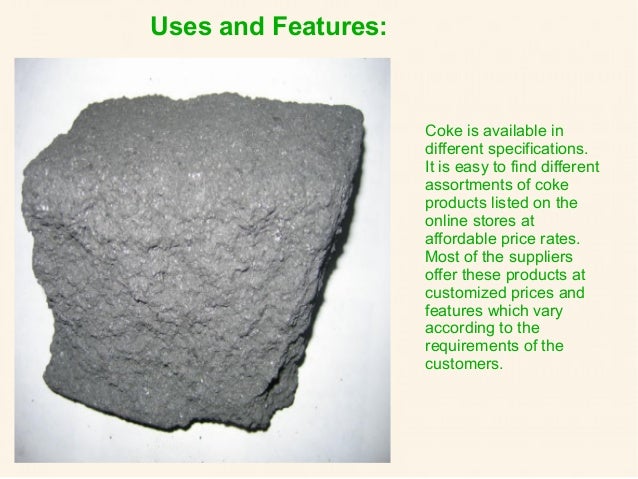 Uses and Features:

Coke is available in different specifications. It is easy to find different assortments of coke products listed on the online stores at affordable price rates. Most of the suppliers offer these products at customized prices and features which vary according to the requirements of the customers.